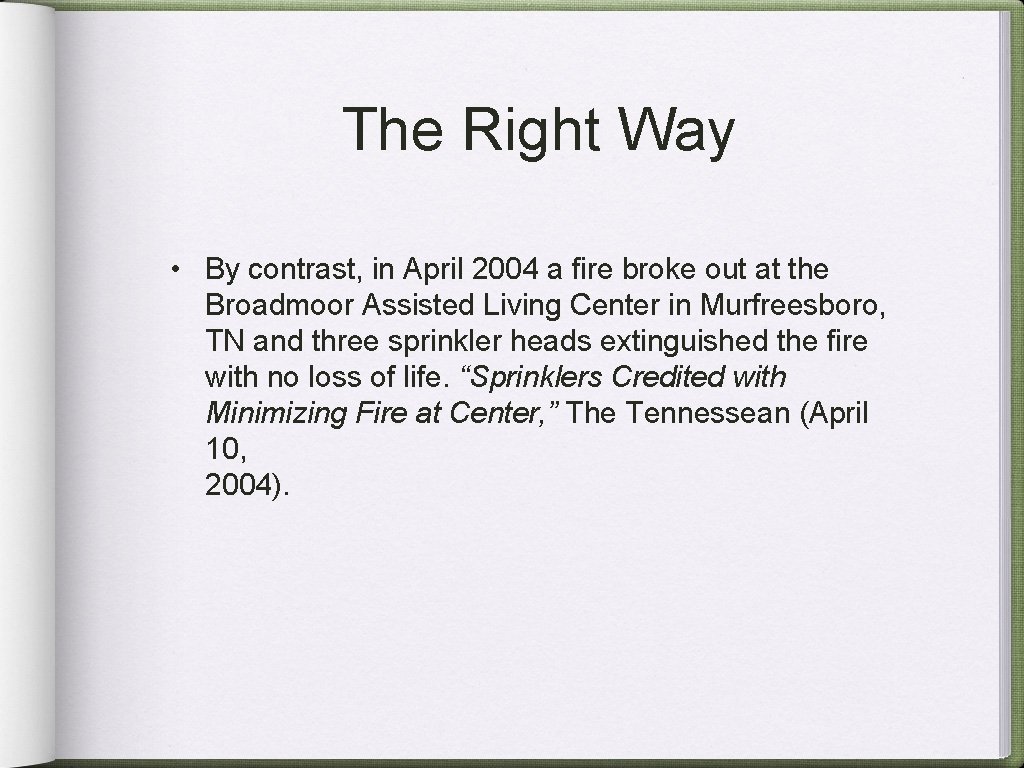 The Right Way

• By contrast, in April 2004 a fire broke out at the Broadmoor Assisted Living Center in Murfreesboro, TN and three sprinkler heads extinguished the fire with no loss of life. “Sprinklers Credited with Minimizing Fire at Center,” The Tennessean (April 10, 2004).